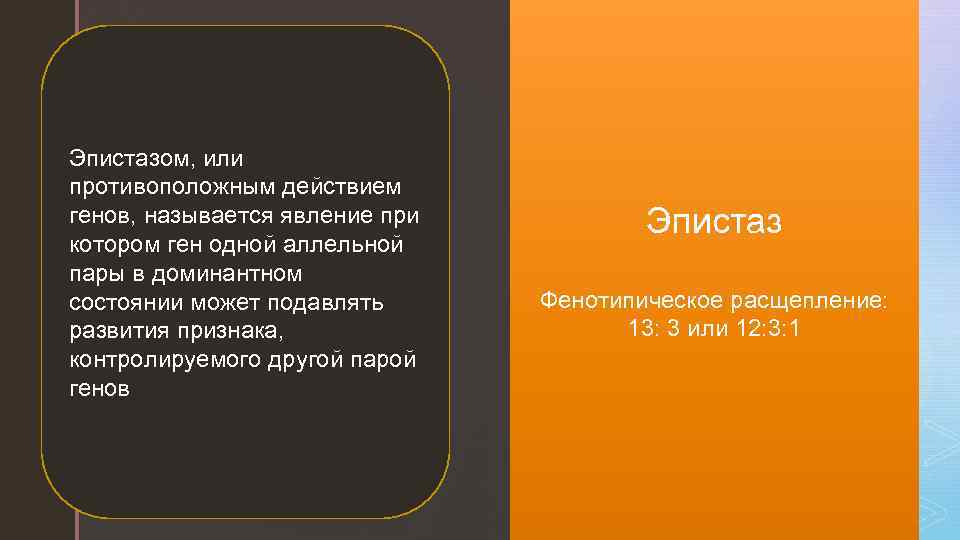 Эпистазом, или противоположным действием генов, называется явление при котором ген одной аллельной пары в доминантном состоянии может подавлять развития признака, контролируемого другой парой генов

Эпистаз

Фенотипическое расщепление: 13: 3 или 12:3:1